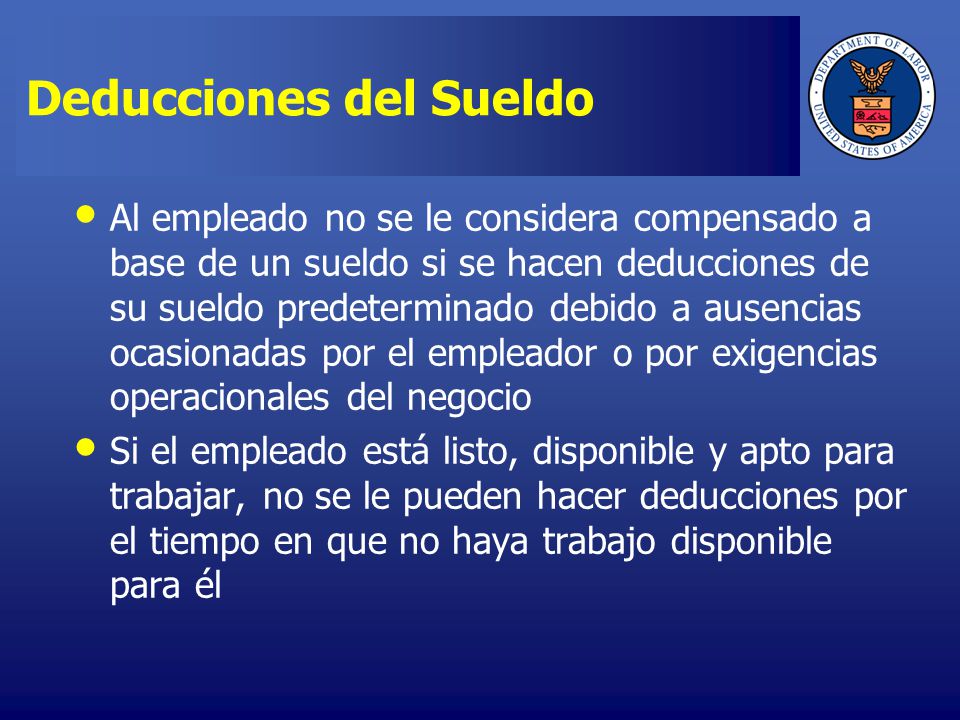 Deducciones del Sueldo

DEPARTMENT OF LABOR
UNITED STATES OF AMERICA

• Al empleado no se le considera compensado a base de un sueldo si se hacen deducciones de su sueldo predeterminado debido a ausencias ocasionadas por el empleador o por exigencias operacionales del negocio

• Si el empleado está listo, disponible y apto para trabajar, no se le pueden hacer deducciones por el tiempo en que no haya trabajo disponible para él